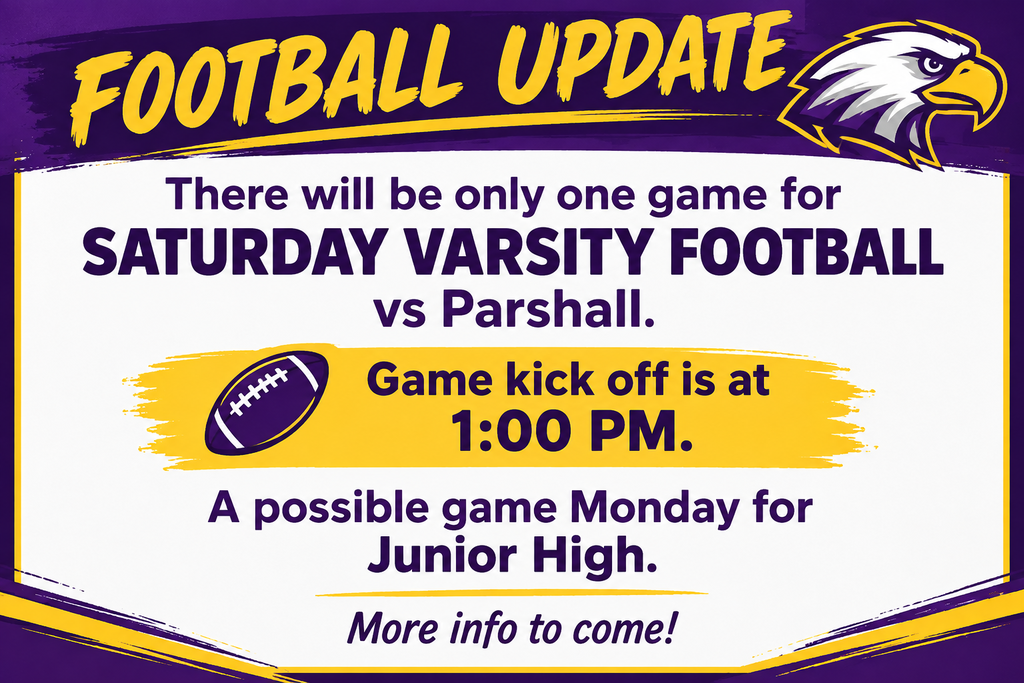 FOOTBALL UPDATE

There will be only one game for SATURDAY VARSITY FOOTBALL vs Parshall.

Game kick off is at 1:00 PM.

A possible game Monday for Junior High.

More info to come!